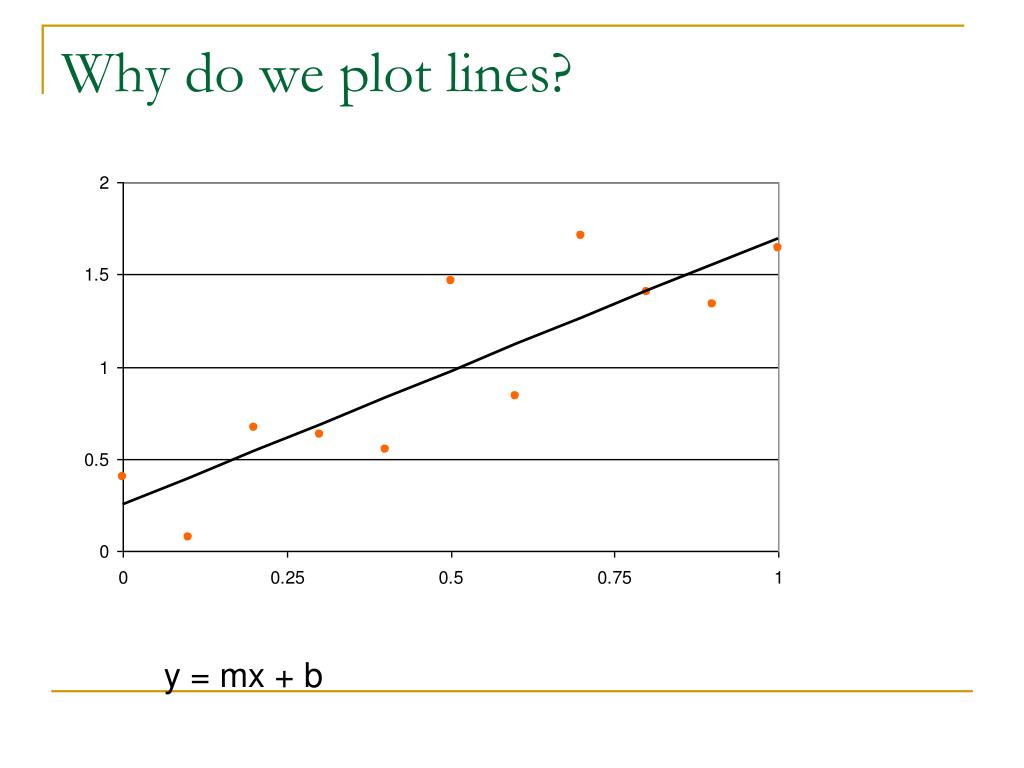 Why do we plot lines?

2
1.5
1
0.5
0
0
0.25
0.5
0.75
1

$y = mx + b$